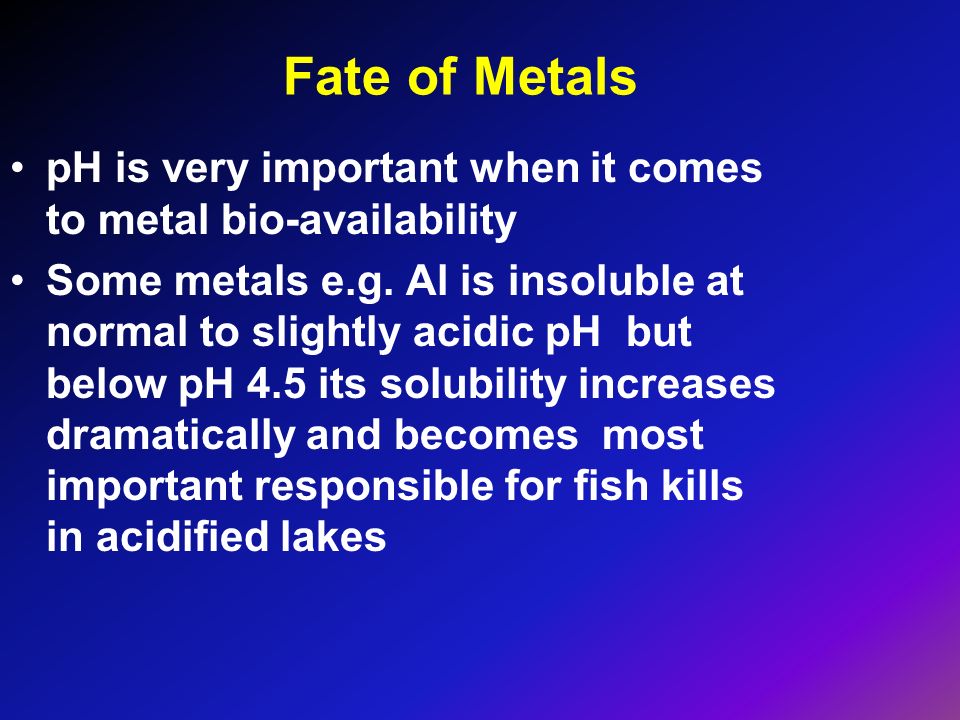 Fate of Metals

• pH is very important when it comes to metal bio-availability

• Some metals e.g. Al is insoluble at normal to slightly acidic pH but below pH 4.5 its solubility increases dramatically and becomes most important responsible for fish kills in acidified lakes